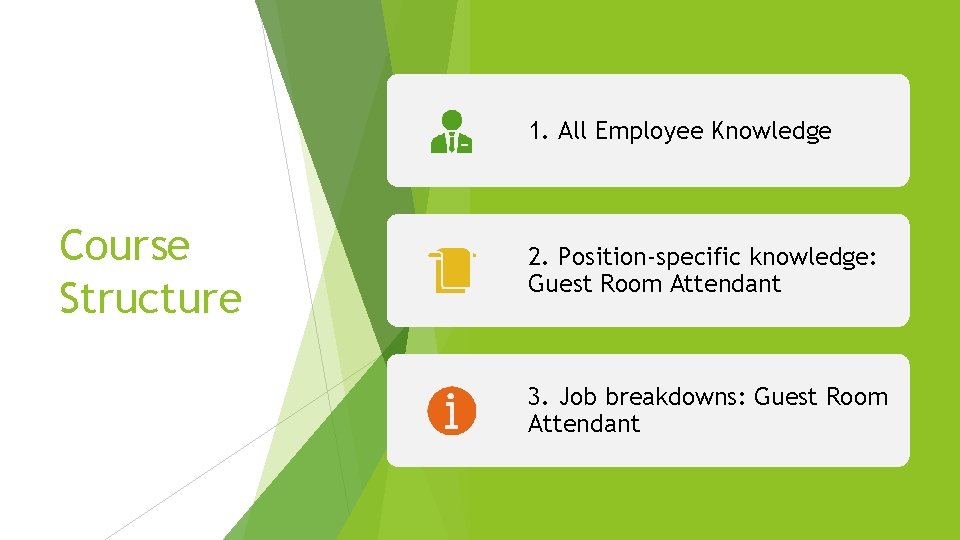 Course Structure

1. All Employee Knowledge

2. Position-specific knowledge: Guest Room Attendant

3. Job breakdowns: Guest Room Attendant